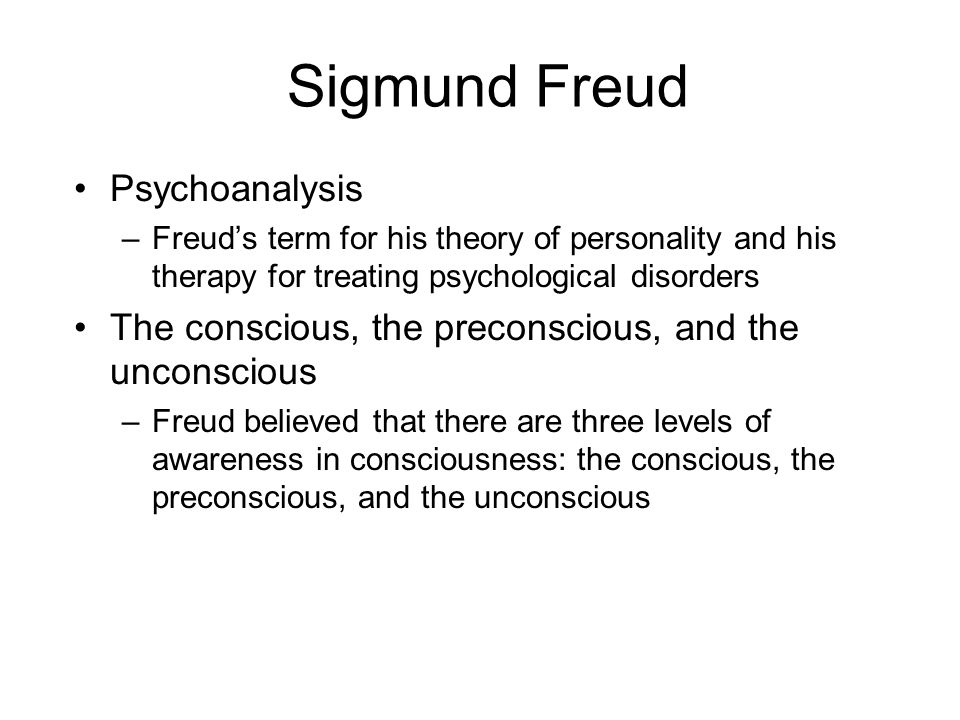 Sigmund Freud

• Psychoanalysis
– Freud’s term for his theory of personality and his therapy for treating psychological disorders

• The conscious, the preconscious, and the unconscious
– Freud believed that there are three levels of awareness in consciousness: the conscious, the preconscious, and the unconscious